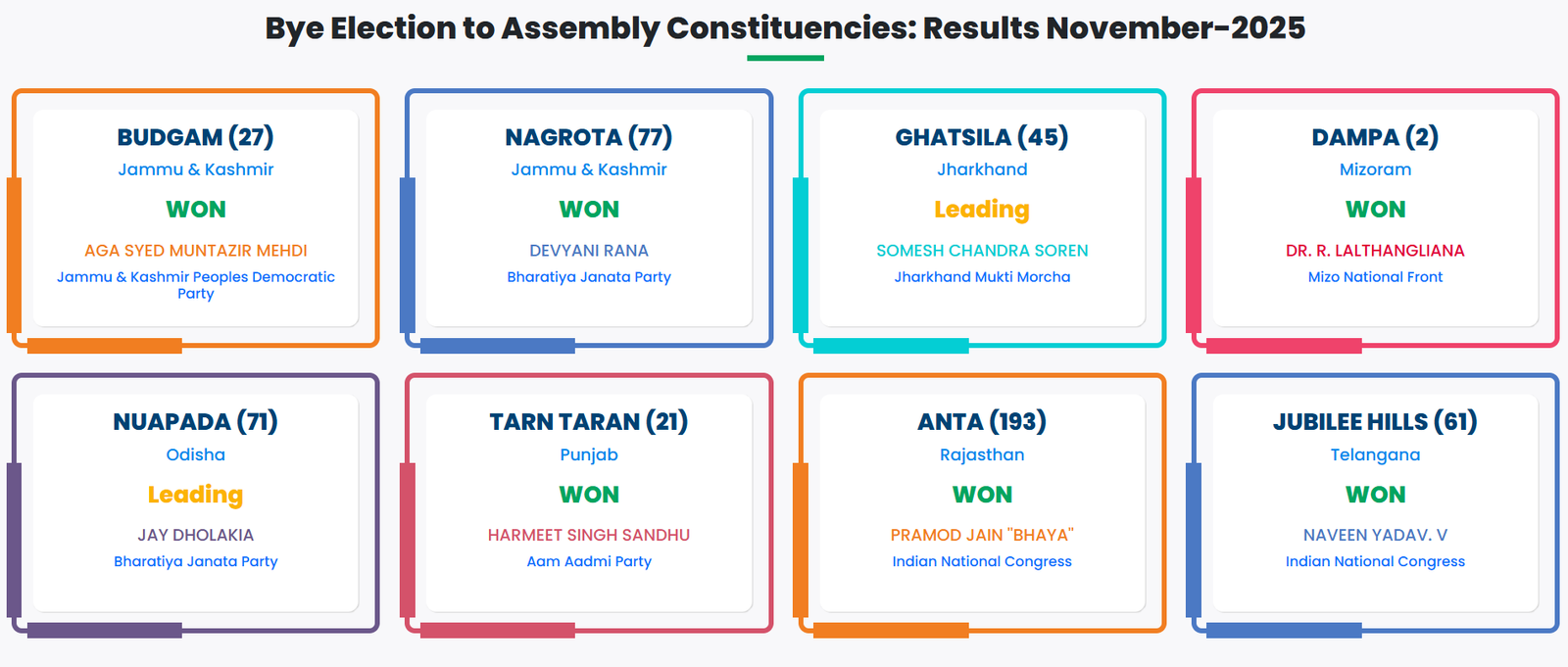 Bye Election to Assembly Constituencies: Results November-2025

BUDGAM (27)
Jammu & Kashmir
WON
AGA SYED MUNTAZIR MEHDI
Jammu & Kashmir Peoples Democratic Party

NAGROTA (77)
Jammu & Kashmir
WON
DEVYANI RANA
Bharatiya Janata Party

GHATSILA (45)
Jharkhand
Leading
SOMESH CHANDRA SOREN
Jharkhand Mukti Morcha

DAMPA (2)
Mizoram
WON
DR. R. LALTHANGLIANA
Mizo National Front

NUAPADA (71)
Odisha
Leading
JAY DHOLAKIA
Bharatiya Janata Party

TARN TARAN (21)
Punjab
WON
HARMEET SINGH SANDHU
Aam Aadmi Party

ANTA (193)
Rajasthan
WON
PRAMOD JAIN "BHAYA"
Indian National Congress

JUBILEE HILLS (61)
Telangana
WON
NAVEEN YADAV. V
Indian National Congress